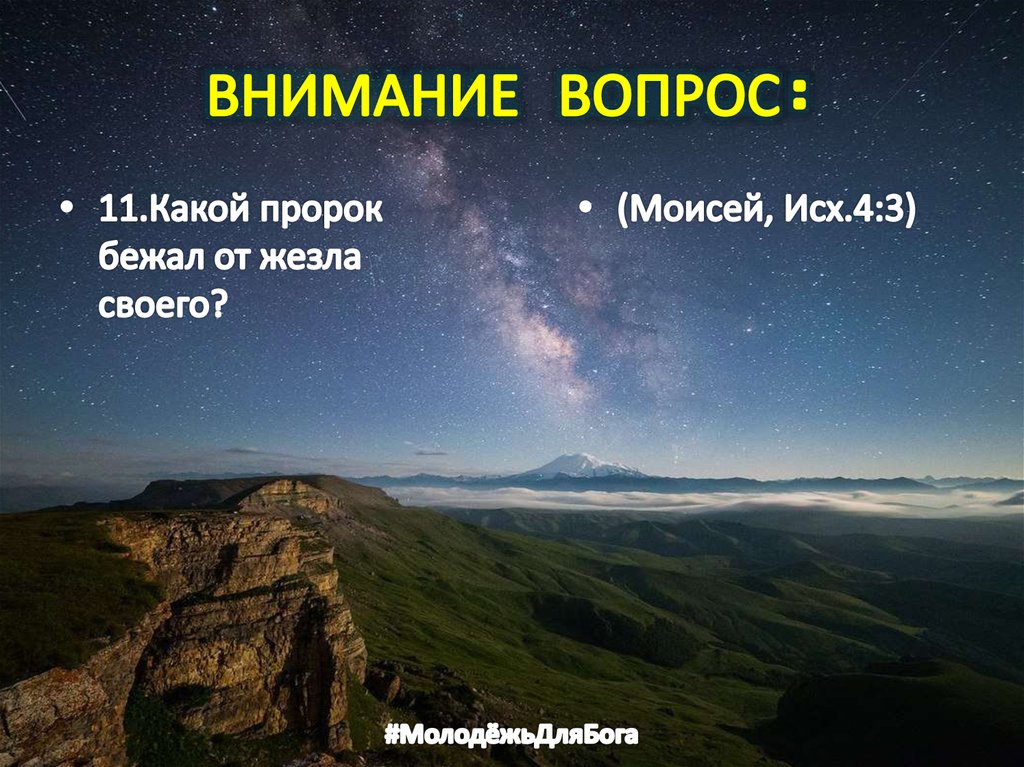 ВНИМАНИЕ ВОПРОС:

• 11.Какой пророк бежал от жезла своего?

• (Моисей, Исх.4:3)

#МолодёжьДляБога